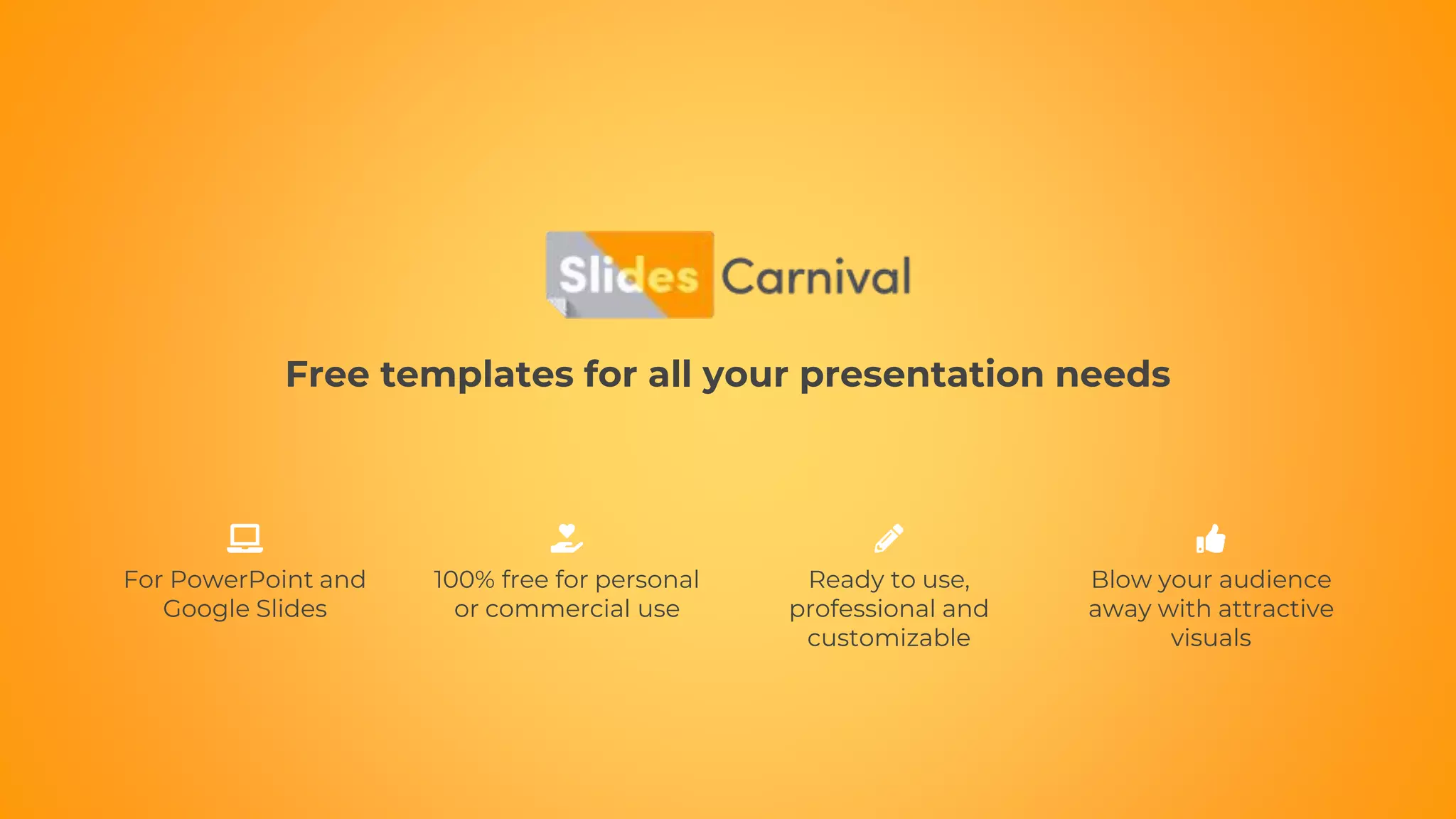 Slides Carnival

Free templates for all your presentation needs

For PowerPoint and Google Slides

100% free for personal or commercial use

Ready to use, professional and customizable

Blow your audience away with attractive visuals